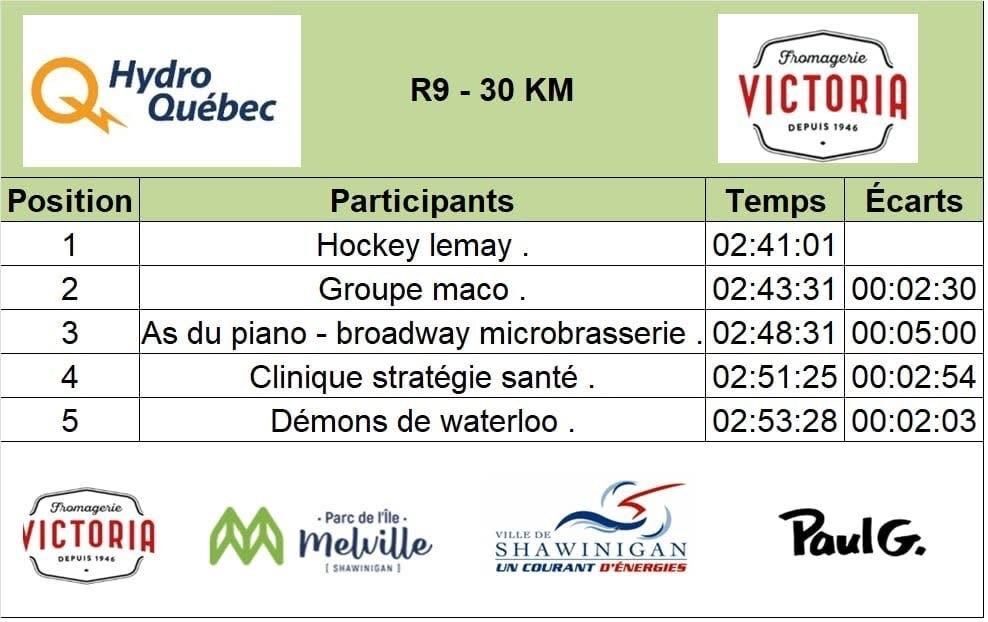 Hydro Québec

R9 - 30 KM

Fromagerie VICTORIA DEPUIS 1946

| Position | Participants | Temps | Écarts |
|---|---|---|---|
| 1 | Hockey lemay . | 02:41:01 | |
| 2 | Groupe maco . | 02:43:31 | 00:02:30 |
| 3 | As du piano - broadway microbrasserie . | 02:48:31 | 00:05:00 |
| 4 | Clinique stratégie santé . | 02:51:25 | 00:02:54 |
| 5 | Démons de waterloo . | 02:53:28 | 00:02:03 |

Fromagerie VICTORIA DEPUIS 1946

Parc de l'île Melville [ SHAWINIGAN ]

VILLE DE SHAWINIGAN UN COURANT D'ÉNERGIES

Paul G.